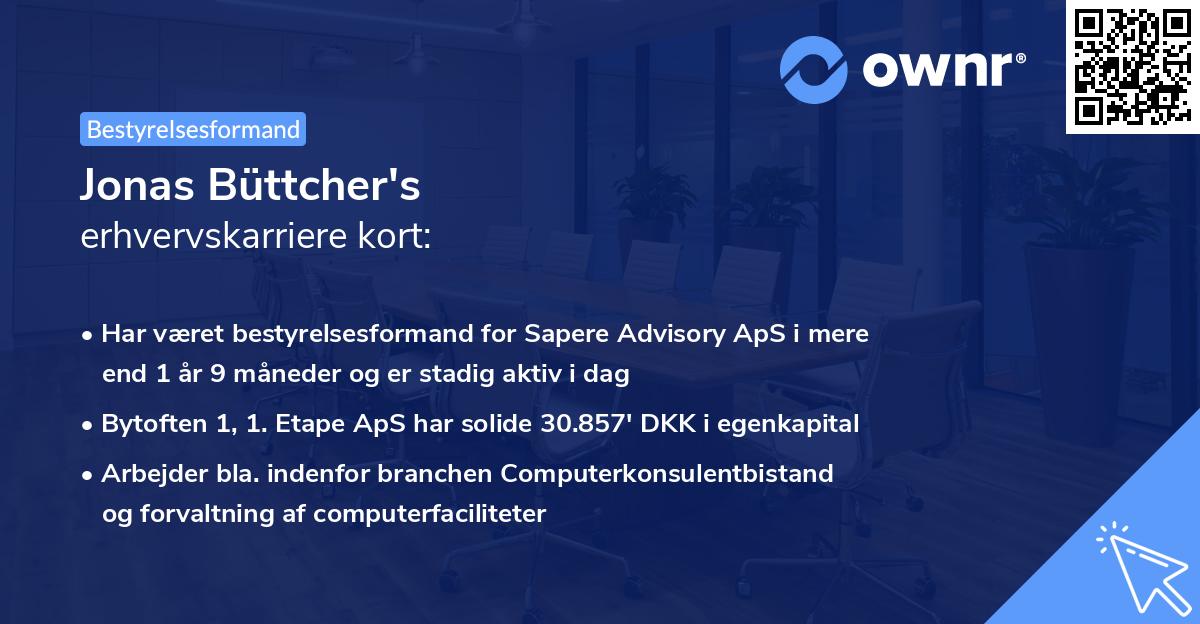 ownr®

Bestyrelsesformand

Jonas Büttcher's
erhvervskarriere kort:

• Har været bestyrelsesformand for Sapere Advisory ApS i mere end 1 år 9 måneder og er stadig aktiv i dag

• Bytoften 1, 1. Etape ApS har solide 30.857' DKK i egenkapital

• Arbejder bla. indenfor branchen Computerkonsulentbistand og forvaltning af computerfaciliteter